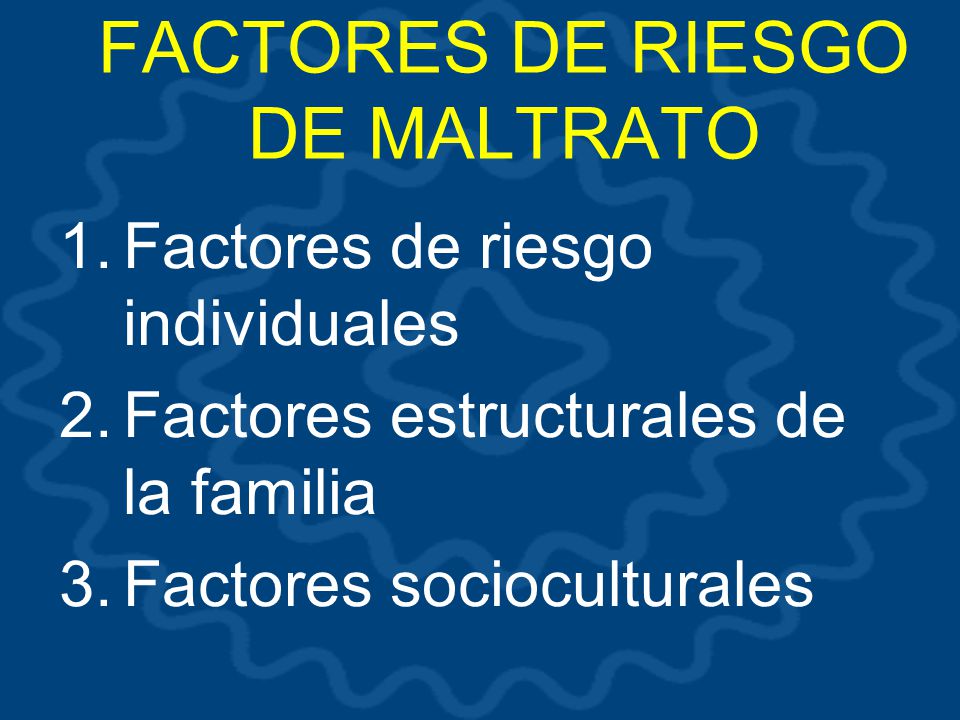 FACTORES DE RIESGO DE MALTRATO

1. Factores de riesgo individuales
2. Factores estructurales de la familia
3. Factores socioculturales